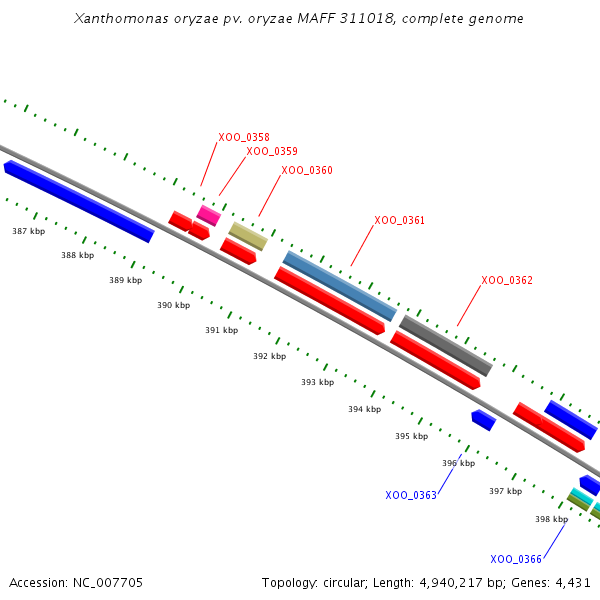 Xanthomonas oryzae pv. oryzae MAFF 311018, complete genome

XOO_0358
XOO_0359
XOO_0360
XOO_0361
XOO_0362

387 kbp
388 kbp
389 kbp
390 kbp
391 kbp
392 kbp
393 kbp
394 kbp
395 kbp
396 kbp
397 kbp
398 kbp

XOO_0363
XOO_0366

Accession: NC_007705

Topology: circular; Length: 4,940,217 bp; Genes: 4,431